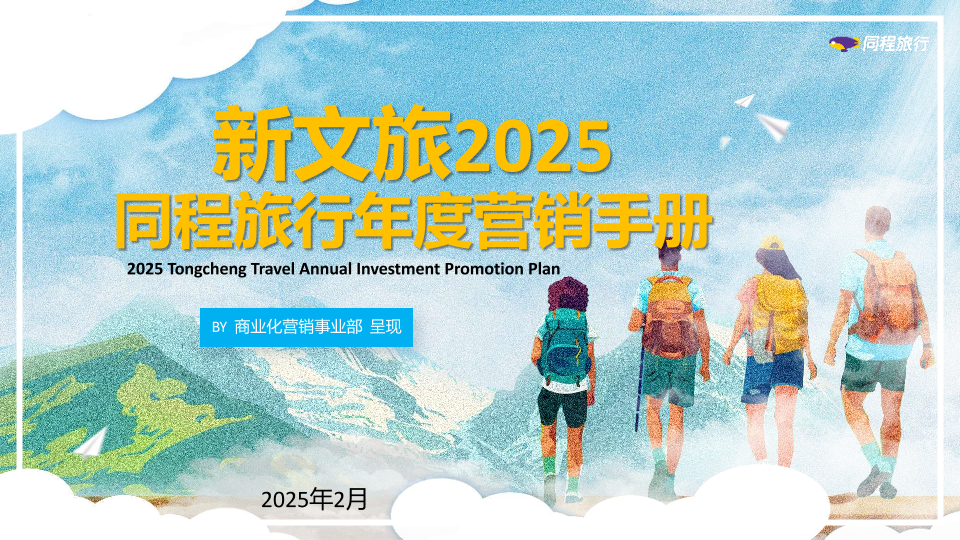 同程旅行

新文旅2025
同程旅行年度营销手册

2025 Tongcheng Travel Annual Investment Promotion Plan

BY 商业化营销事业部 呈现

2025年2月